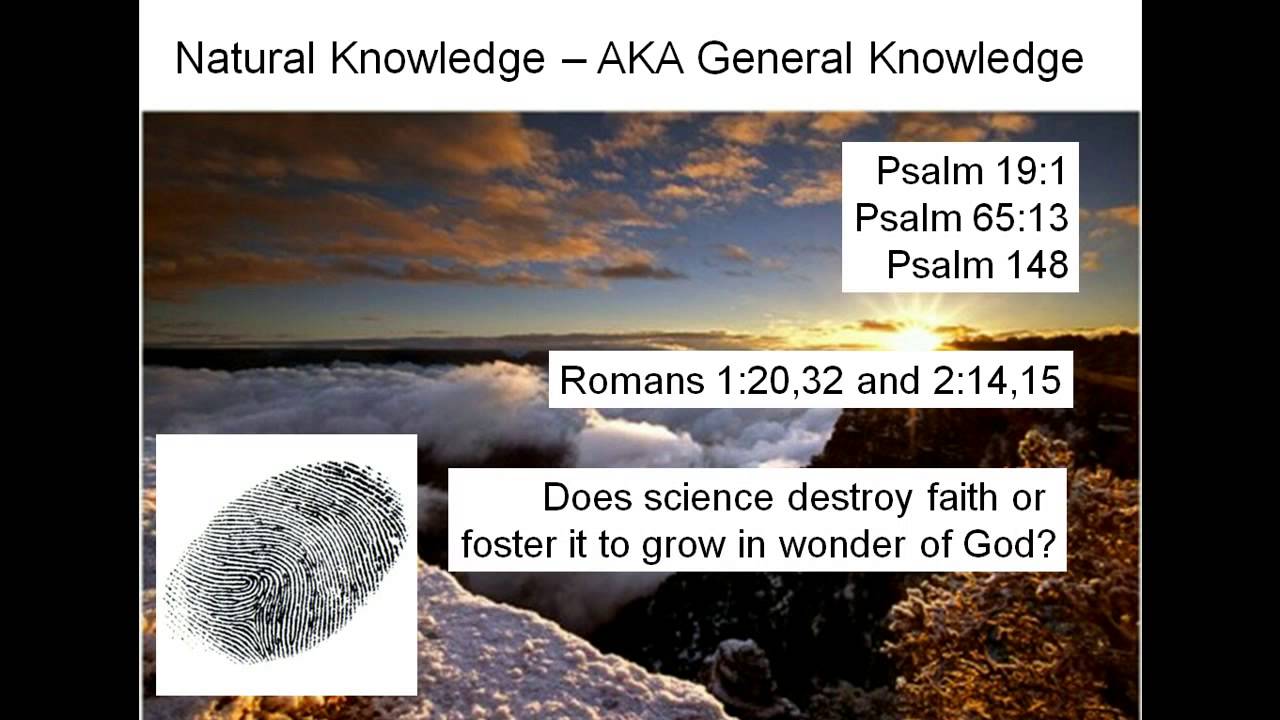 Natural Knowledge – AKA General Knowledge

Psalm 19:1
Psalm 65:13
Psalm 148

Romans 1:20,32 and 2:14,15

Does science destroy faith or foster it to grow in wonder of God?